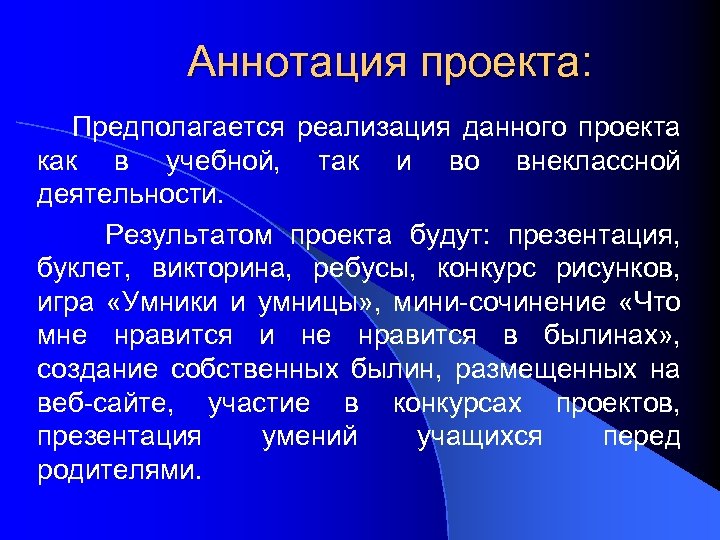 Аннотация проекта:

Предполагается реализация данного проекта как в учебной, так и во внеклассной деятельности.

Результатом проекта будут: презентация, буклет, викторина, ребусы, конкурс рисунков, игра «Умники и умницы», мини-сочинение «Что мне нравится и не нравится в былинах», создание собственных былин, размещенных на веб-сайте, участие в конкурсах проектов, презентация умений учащихся перед родителями.